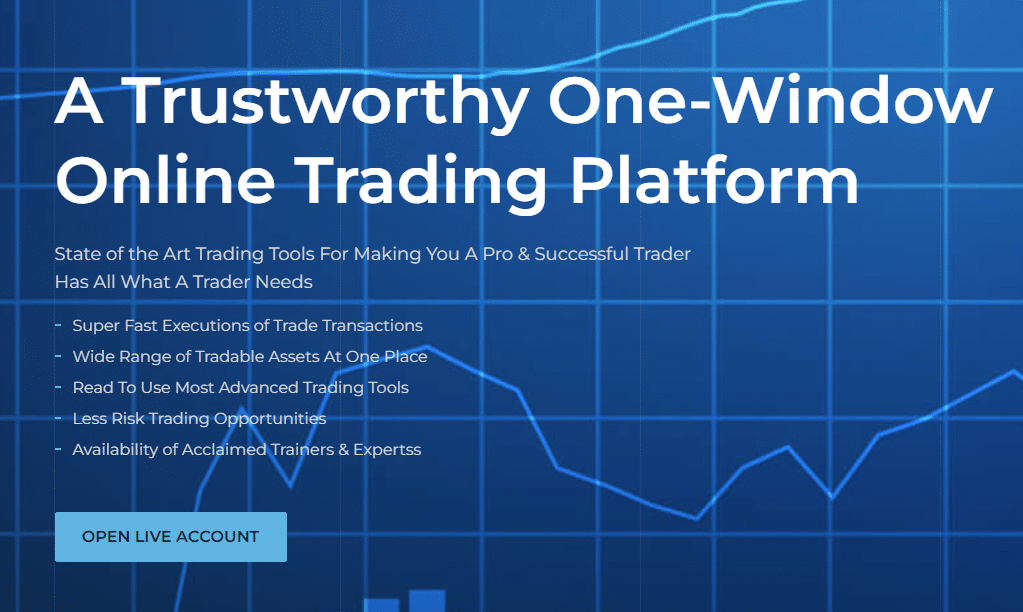 A Trustworthy One-Window Online Trading Platform

State of the Art Trading Tools For Making You A Pro & Successful Trader Has All What A Trader Needs

- Super Fast Executions of Trade Transactions
- Wide Range of Tradable Assets At One Place
- Read To Use Most Advanced Trading Tools
- Less Risk Trading Opportunities
- Availability of Acclaimed Trainers & Expertss

OPEN LIVE ACCOUNT